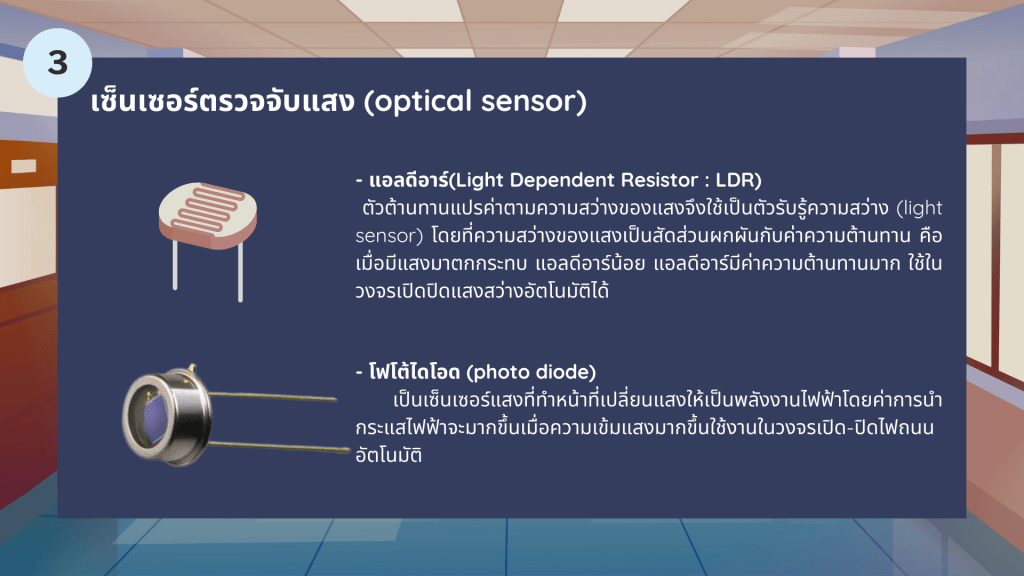 3

เซ็นเซอร์ตรวจจับแสง (optical sensor)

- แอลดีอาร์(Light Dependent Resistor : LDR)
ตัวต้านทานแปรค่าตามความสว่างของแสงจึงใช้เป็นตัวรับรู้ความสว่าง (light sensor) โดยที่ความสว่างของแสงเป็นสัดส่วนผกผันกับค่าความต้านทาน คือ เมื่อมีแสงมาตกกระทบ แอลดีอาร์น้อย แอลดีอาร์มีค่าความต้านทานมาก ใช้ในวงจรเปิดปิดแสงสว่างอัตโนมัติได้

- โฟโต้ไดโอด (photo diode)
เป็นเซ็นเซอร์แสงที่ทำหน้าที่เปลี่ยนแสงให้เป็นพลังงานไฟฟ้าโดยค่าการนำกระแสไฟฟ้าจะมากขึ้นเมื่อความเข้มแสงมากขึ้นใช้งานในวงจรเปิด-ปิดไฟถนนอัตโนมัติ